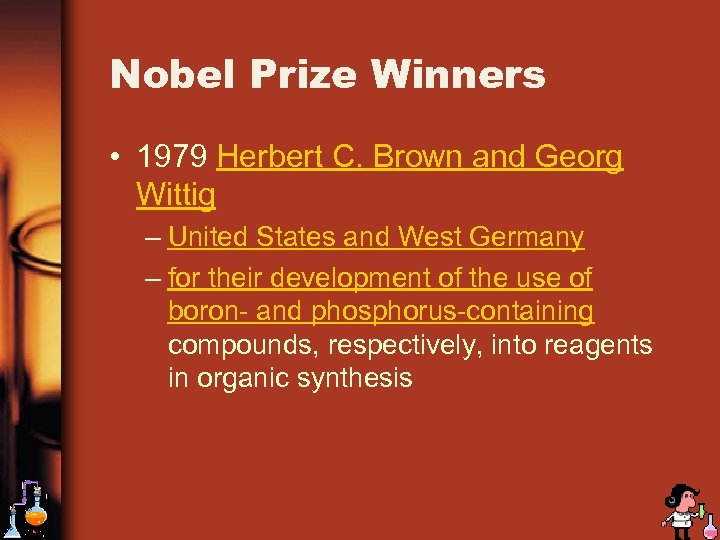 Nobel Prize Winners

• 1979 Herbert C. Brown and Georg Wittig

– United States and West Germany

– for their development of the use of boron- and phosphorus-containing compounds, respectively, into reagents in organic synthesis